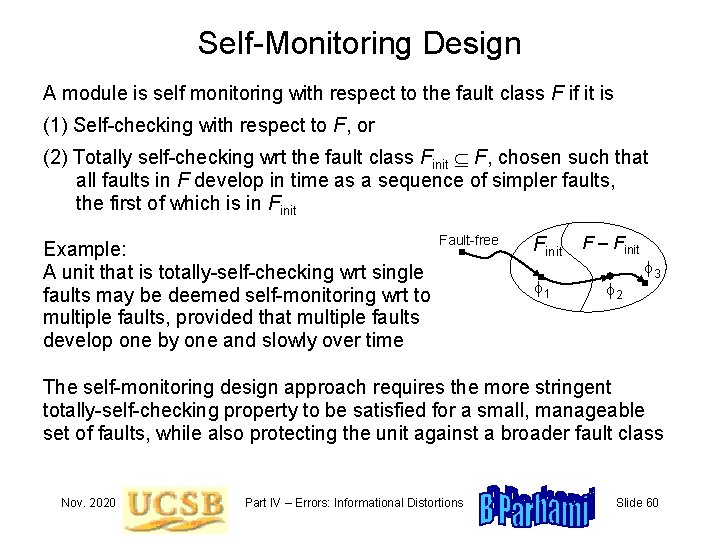 Self-Monitoring Design

A module is self monitoring with respect to the fault class $F$ if it is

(1) Self-checking with respect to $F$, or

(2) Totally self-checking wrt the fault class $F_{init} \subseteq F$, chosen such that all faults in $F$ develop in time as a sequence of simpler faults, the first of which is in $F_{init}$

Example:
A unit that is totally-self-checking wrt single faults may be deemed self-monitoring wrt to multiple faults, provided that multiple faults develop one by one and slowly over time

Fault-free

$F_{init}$

$F - F_{init}$

$\phi_1$

$\phi_2$

$\phi_3$

The self-monitoring design approach requires the more stringent totally-self-checking property to be satisfied for a small, manageable set of faults, while also protecting the unit against a broader fault class

Nov. 2020 UCSB Part IV – Errors: Informational Distortions B Parhami Slide 60